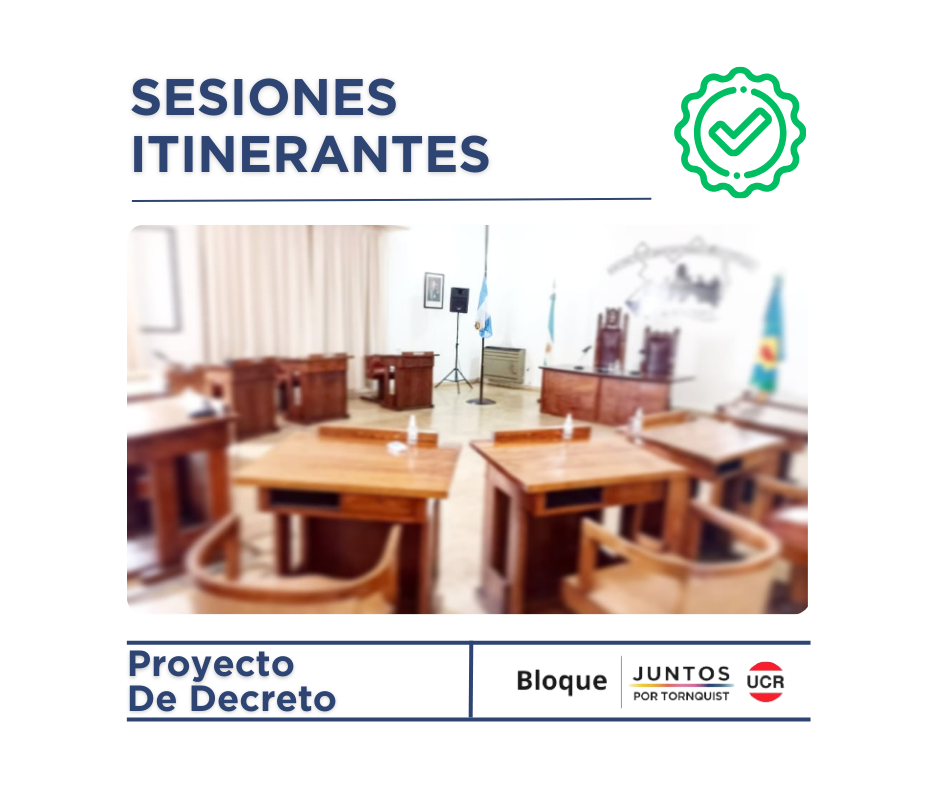 SESIONES ITINERANTES

Proyecto De Decreto

Bloque

JUNTOS POR TORNQUIST

UCR